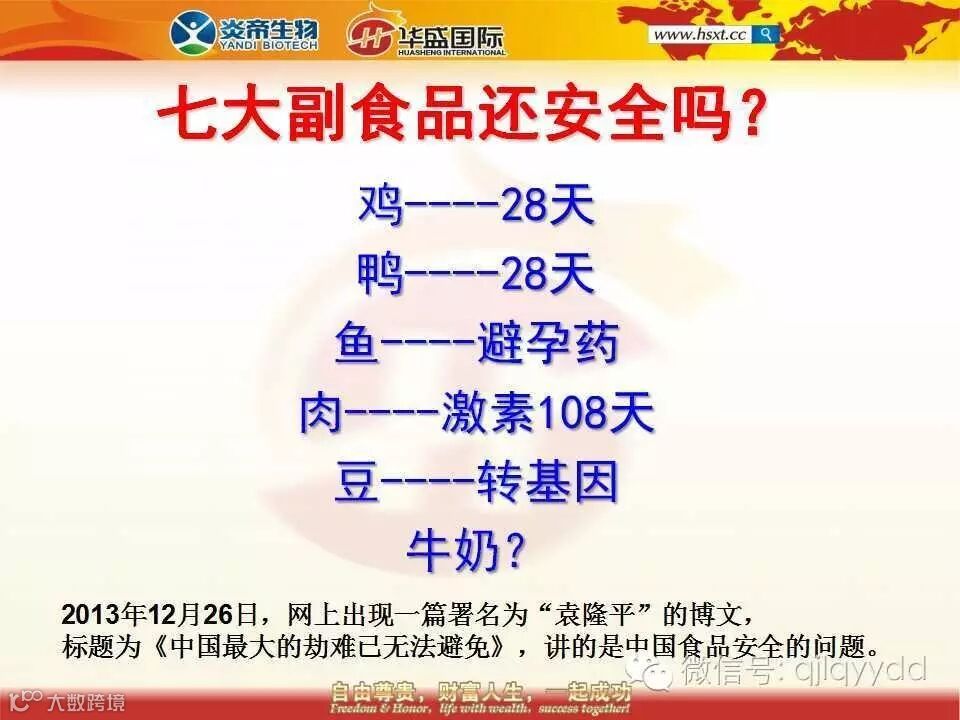 炎帝生物
YANDI BIOTECH
华盛国际
HUASHENG INTERNATIONAL
www.hsxt.cc

七大副食品还安全吗？

鸡----28天
鸭----28天
鱼----避孕药
肉----激素108天
豆----转基因
牛奶？

2013年12月26日，网上出现一篇署名为“袁隆平”的博文，标题为《中国最大的劫难已无法避免》，讲的是中国食品安全的问题。

微信号: qjlqyydd

大数跨境

自由尊贵，财富人生，一起成功
Freedom & Honor, life with wealth, success together!